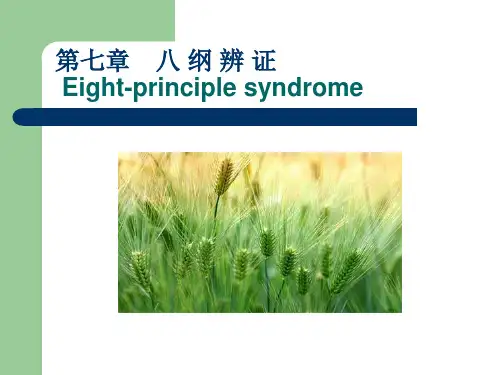 第七章　八 纲 辨 证
Eight-principle syndrome